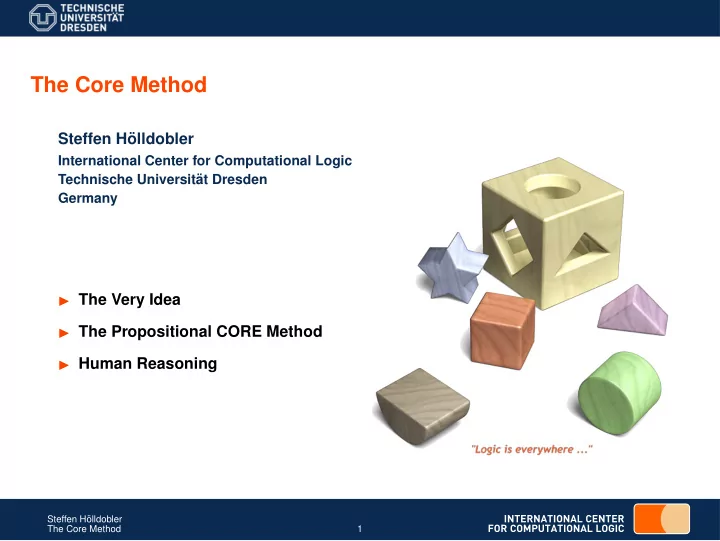 TECHNISCHE UNIVERSITÄT DRESDEN

The Core Method

Steffen Hölldobler
International Center for Computational Logic
Technische Universität Dresden
Germany

▶ The Very Idea

▶ The Propositional CORE Method

▶ Human Reasoning

"Logic is everywhere ..."

Steffen Hölldobler
The Core Method

1

INTERNATIONAL CENTER
FOR COMPUTATIONAL LOGIC